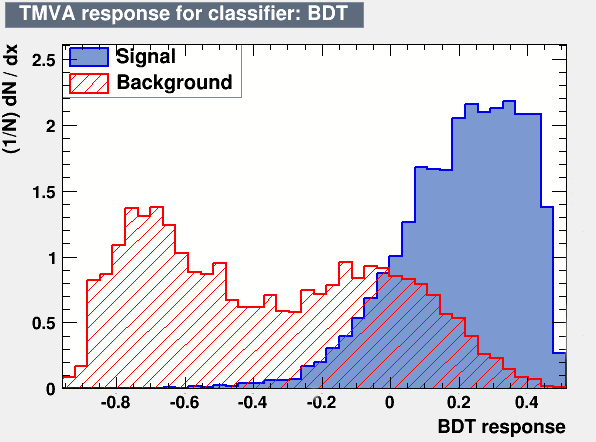 TMVA response for classifier: BDT

(1/N) dN / dx

Signal
Background

2.5
2
1.5
1
0.5
0

-0.8
-0.6
-0.4
-0.2
0
0.2
0.4

BDT response